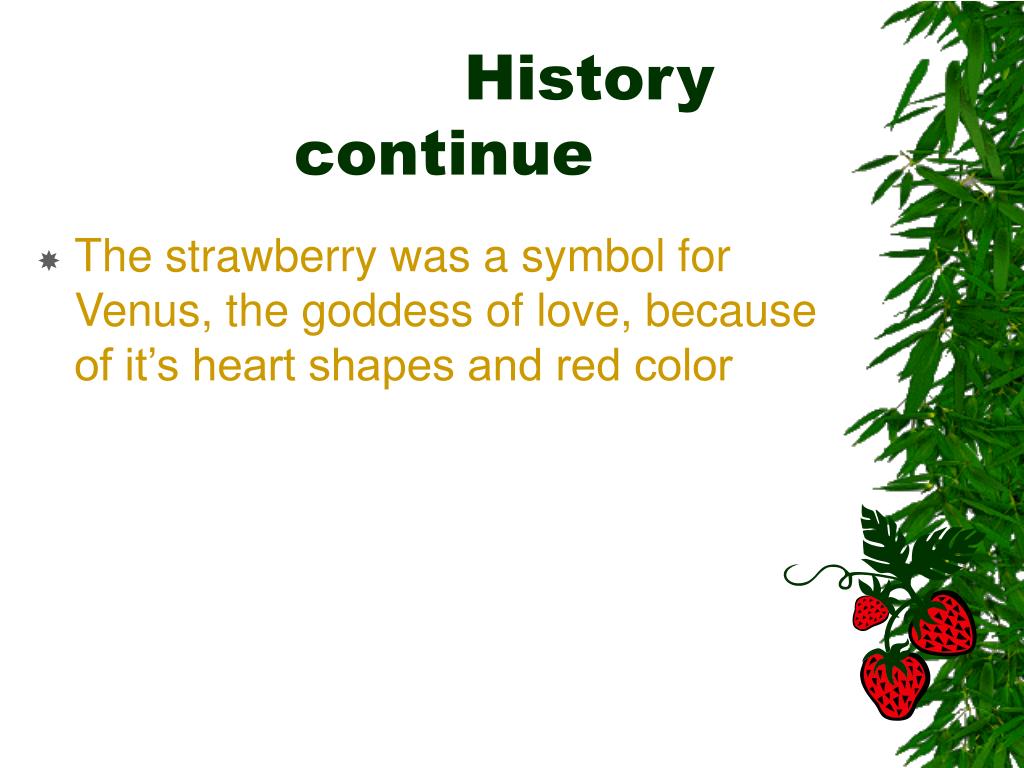 History continue

The strawberry was a symbol for Venus, the goddess of love, because of it’s heart shapes and red color